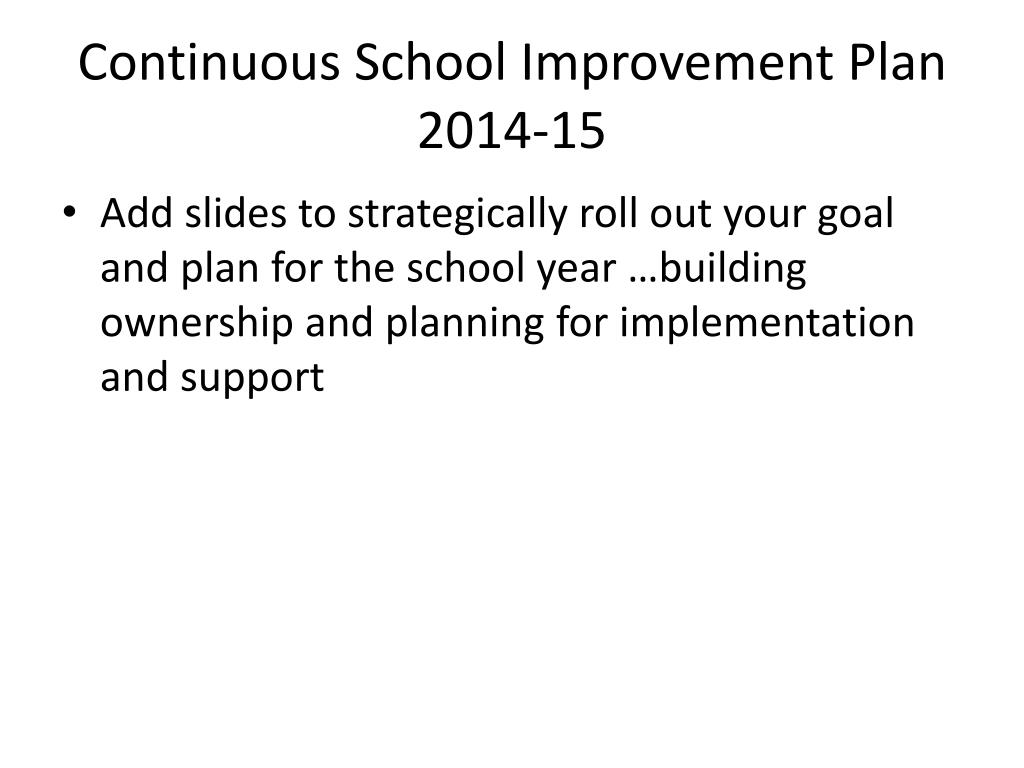 Continuous School Improvement Plan 2014-15

• Add slides to strategically roll out your goal and plan for the school year …building ownership and planning for implementation and support